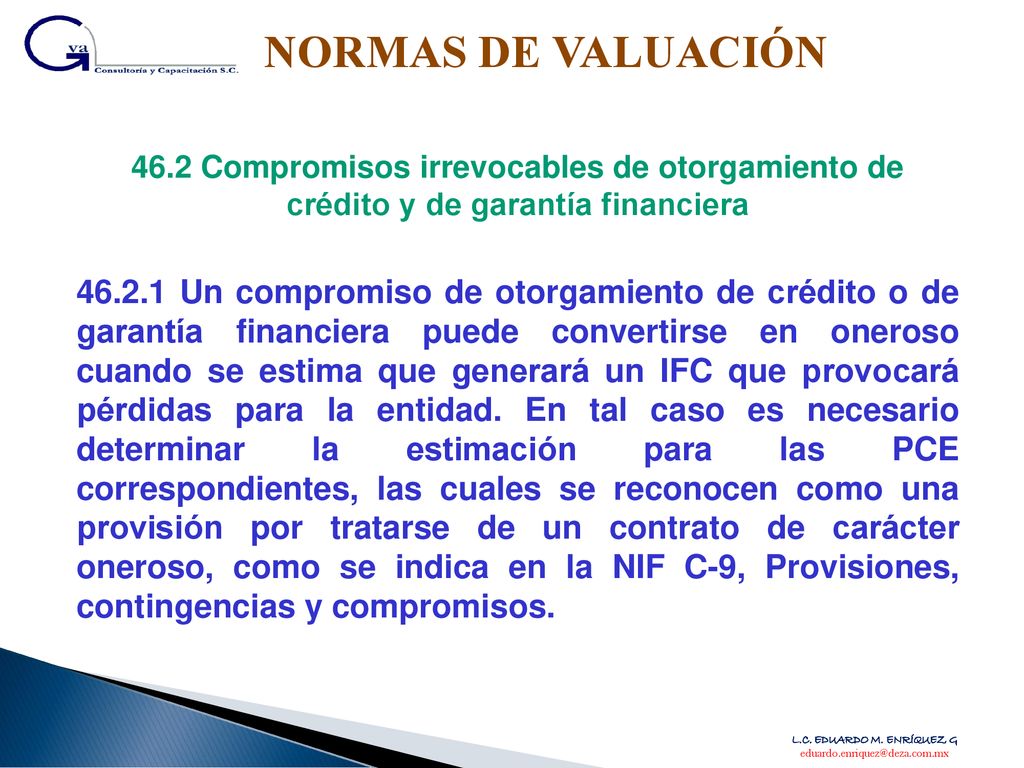 G va
Consultoría y Capacitación S.C.

NORMAS DE VALUACIÓN

46.2 Compromisos irrevocables de otorgamiento de crédito y de garantía financiera

46.2.1 Un compromiso de otorgamiento de crédito o de garantía financiera puede convertirse en oneroso cuando se estima que generará un IFC que provocará pérdidas para la entidad. En tal caso es necesario determinar la estimación para las PCE correspondientes, las cuales se reconocen como una provisión por tratarse de un contrato de carácter oneroso, como se indica en la NIF C-9, Provisiones, contingencias y compromisos.

L.C. EDUARDO M. ENRÍQUEZ G
eduardo.enriquez@deza.com.mx